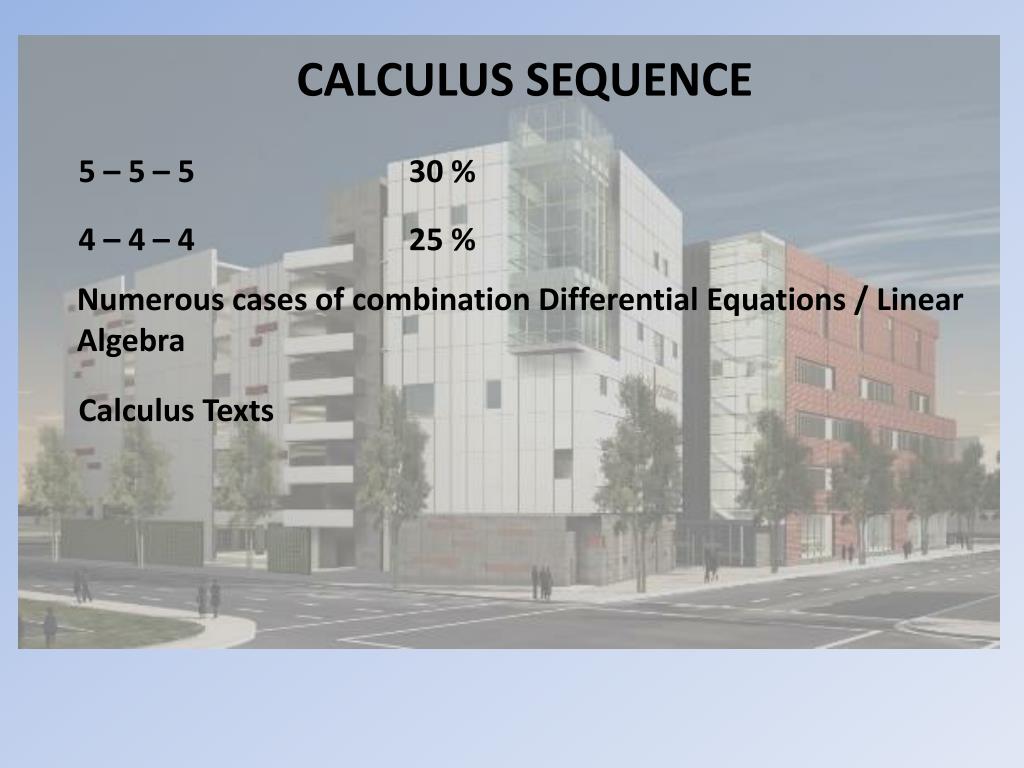 CALCULUS SEQUENCE

5 – 5 – 5 30 %

4 – 4 – 4 25 %

Numerous cases of combination Differential Equations / Linear Algebra

Calculus Texts